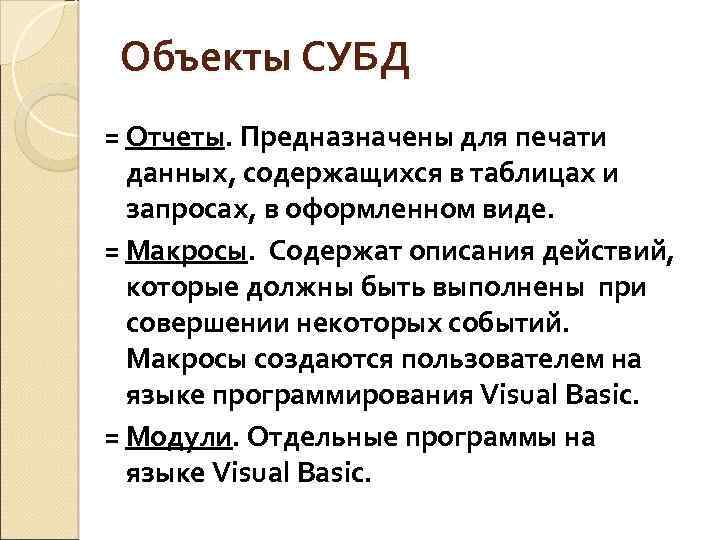 Объекты СУБД

= Отчеты. Предназначены для печати данных, содержащихся в таблицах и запросах, в оформленном виде.

= Макросы. Содержат описания действий, которые должны быть выполнены при совершении некоторых событий. Макросы создаются пользователем на языке программирования Visual Basic.

= Модули. Отдельные программы на языке Visual Basic.